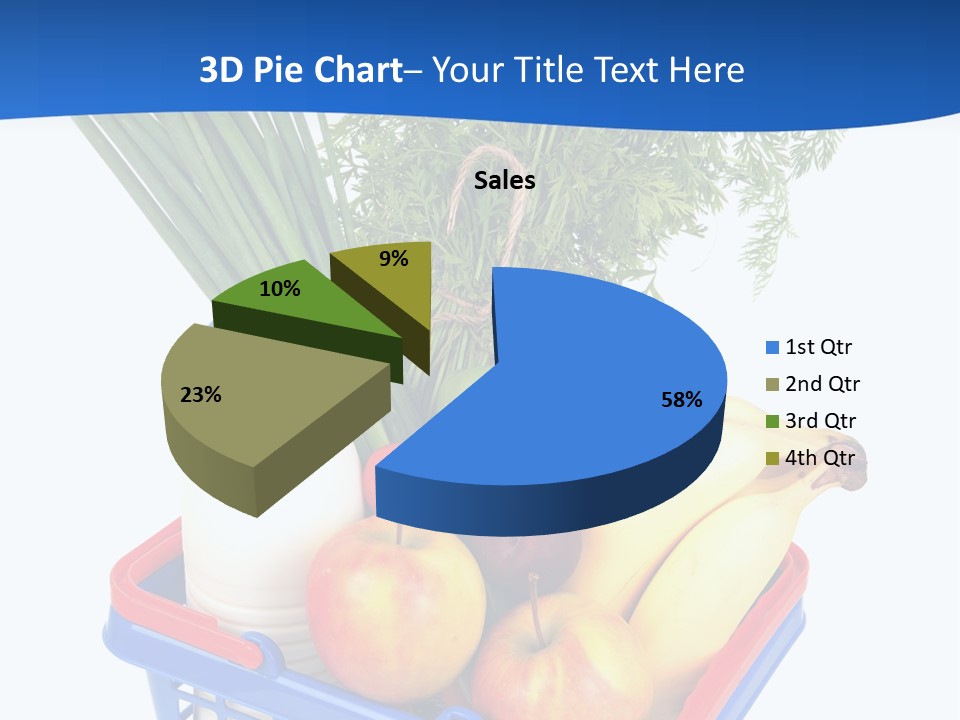 3D Pie Chart– Your Title Text Here

Sales

9%
10%
23%
58%

1st Qtr
2nd Qtr
3rd Qtr
4th Qtr